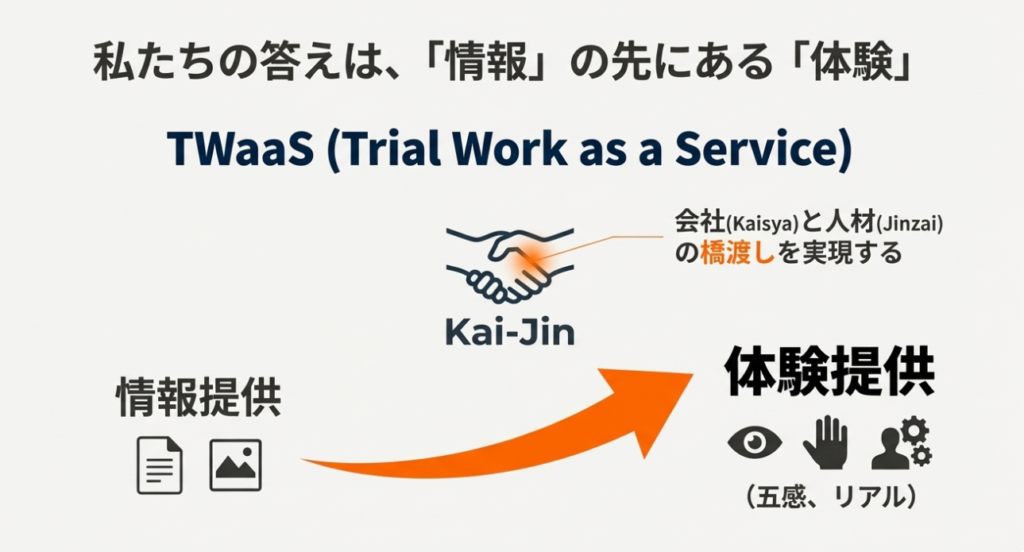 私たちの答えは、「情報」の先にある「体験」

TWaaS (Trial Work as a Service)

会社(Kaisya)と人材(Jinzai)の橋渡しを実現する

Kai-Jin

情報提供

体験提供

（五感、リアル）